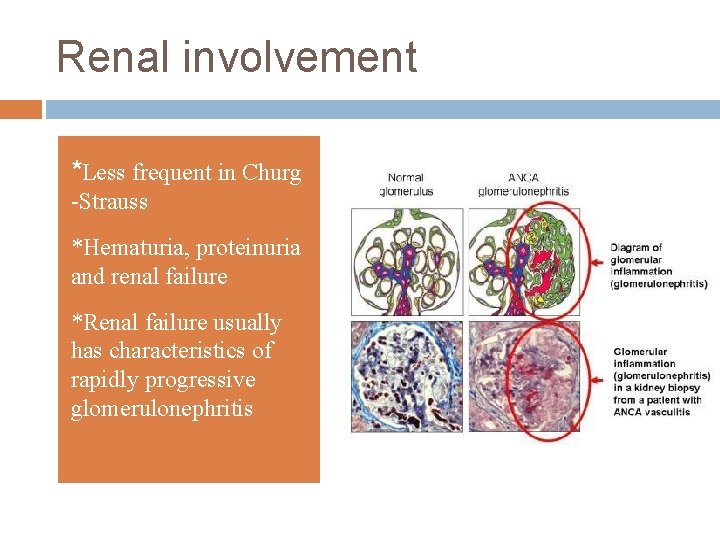 Renal involvement

*Less frequent in Churg -Strauss

*Hematuria, proteinuria and renal failure

*Renal failure usually has characteristics of rapidly progressive glomerulonephritis

Normal glomerulus

ANCA glomerulonephritis

Diagram of glomerular inflammation (glomerulonephritis)

Glomerular inflammation (glomerulonephritis) in a kidney biopsy from a patient with ANCA vasculitis